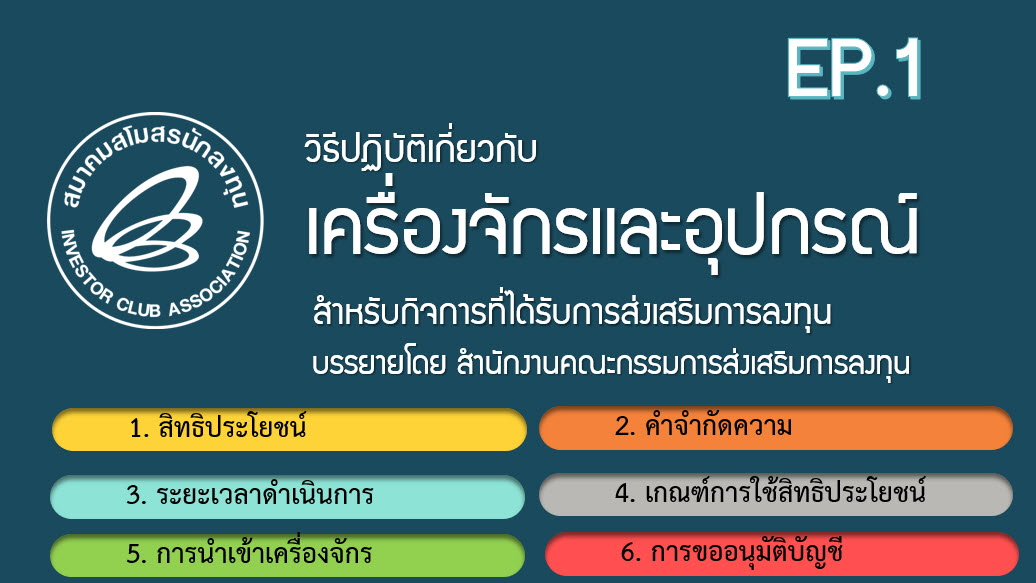 EP.1

สมาคมสโมสรนักลงทุน
INVESTOR CLUB ASSOCIATION

วิธีปฏิบัติเกี่ยวกับ
เครื่องจักรและอุปกรณ์
สำหรับกิจการที่ได้รับการส่งเสริมการลงทุน
บรรยายโดย สำนักงานคณะกรรมการส่งเสริมการลงทุน

1. สิทธิประโยชน์

2. คำจำกัดความ

3. ระยะเวลาดำเนินการ

4. เกณฑ์การใช้สิทธิประโยชน์

5. การนำเข้าเครื่องจักร

6. การขออนุมัติบัญชี